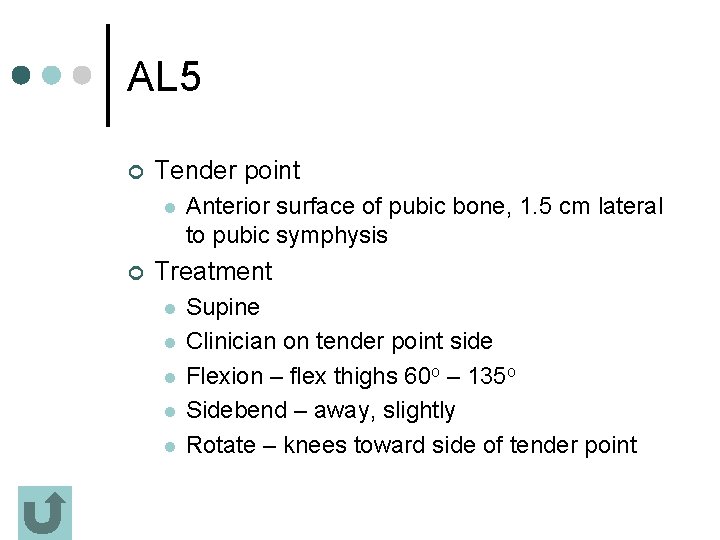 AL5

Tender point

Anterior surface of pubic bone, 1.5 cm lateral to pubic symphysis

Treatment

Supine

Clinician on tender point side

Flexion – flex thighs $60^o$ – $135^o$

Sidebend – away, slightly

Rotate – knees toward side of tender point